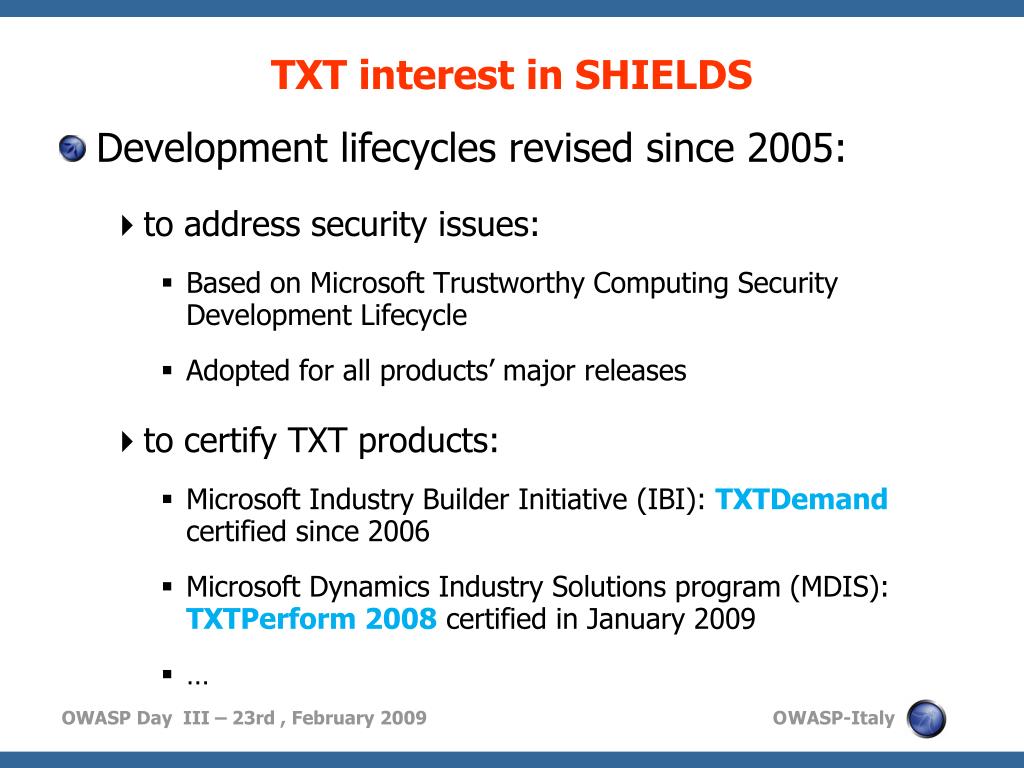 TXT interest in SHIELDS

Development lifecycles revised since 2005:

to address security issues:

Based on Microsoft Trustworthy Computing Security Development Lifecycle

Adopted for all products' major releases

to certify TXT products:

Microsoft Industry Builder Initiative (IBI): TXTDemand certified since 2006

Microsoft Dynamics Industry Solutions program (MDIS): TXTPerform 2008 certified in January 2009

…

OWASP Day III – 23rd , February 2009

OWASP-Italy